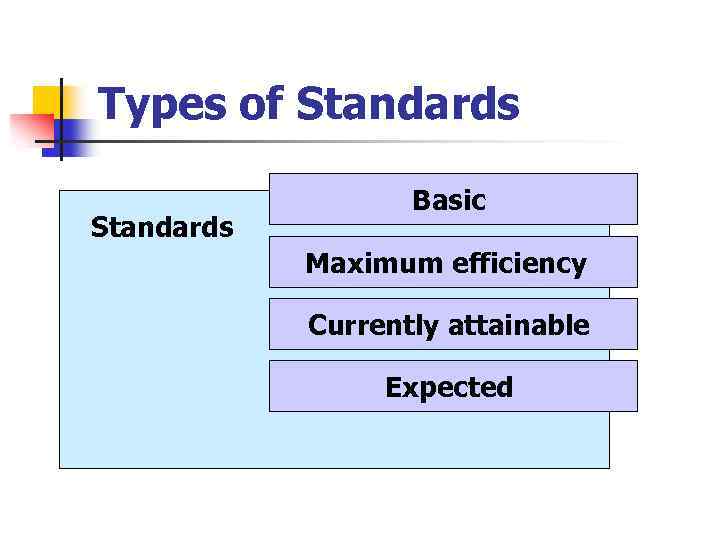 Types of Standards

Standards

Basic

Maximum efficiency

Currently attainable

Expected